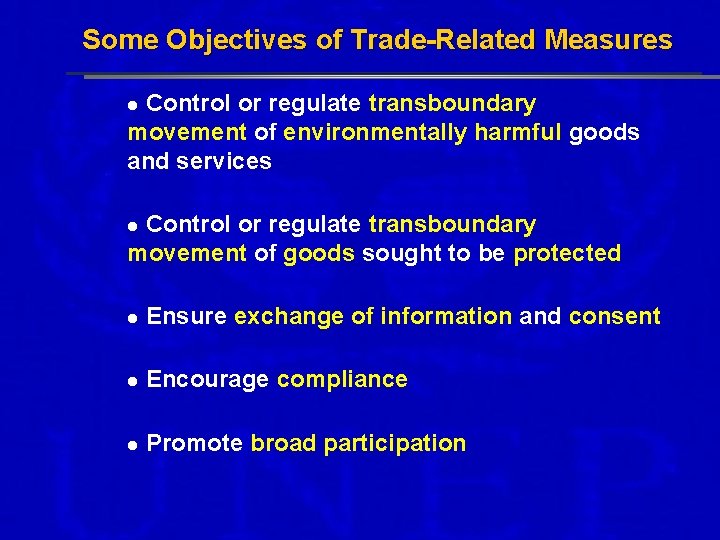 Some Objectives of Trade-Related Measures

● Control or regulate transboundary movement of environmentally harmful goods and services

● Control or regulate transboundary movement of goods sought to be protected

● Ensure exchange of information and consent

● Encourage compliance

● Promote broad participation